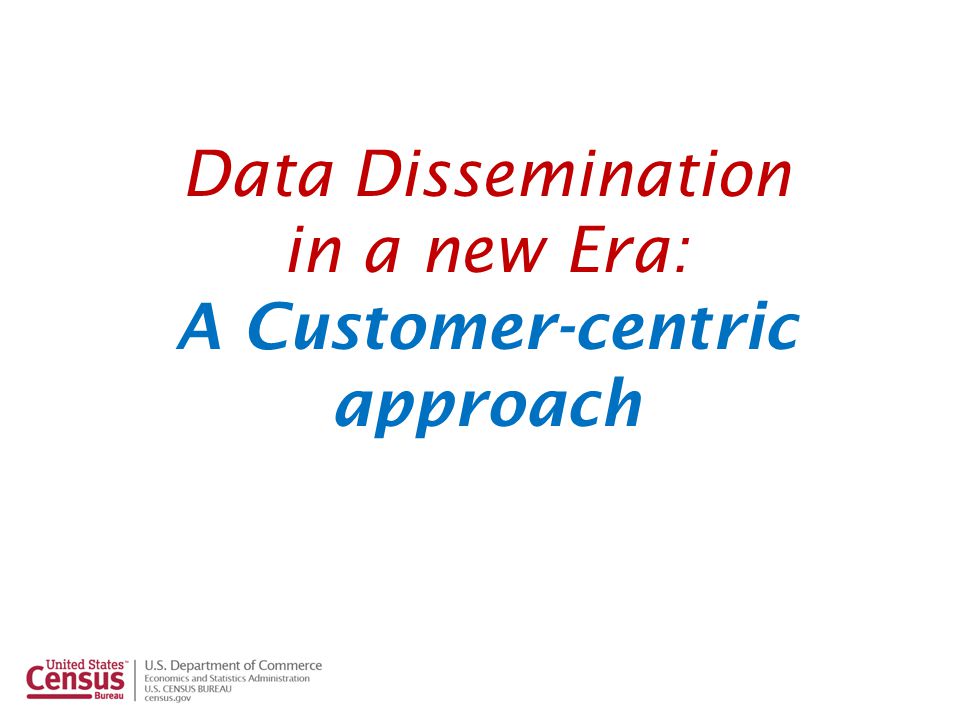 Data Dissemination in a new Era:
A Customer-centric approach

United States™ Census Bureau

U.S. Department of Commerce
Economics and Statistics Administration
U.S. CENSUS BUREAU
census.gov